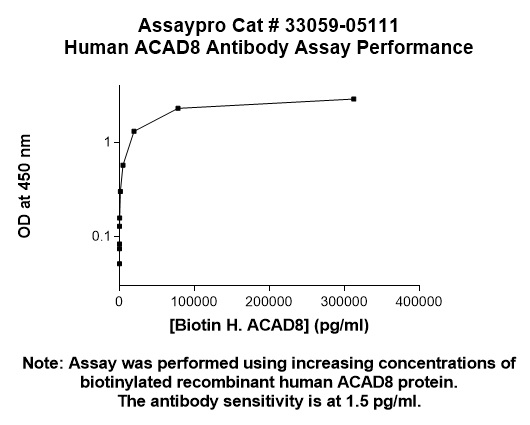 Assaypro Cat # 33059-05111
Human ACAD8 Antibody Assay Performance

OD at 450 nm

1

0.1

0
100000
200000
300000
400000

[Biotin H. ACAD8] (pg/ml)

Note: Assay was performed using increasing concentrations of biotinylated recombinant human ACAD8 protein.
The antibody sensitivity is at 1.5 pg/ml.